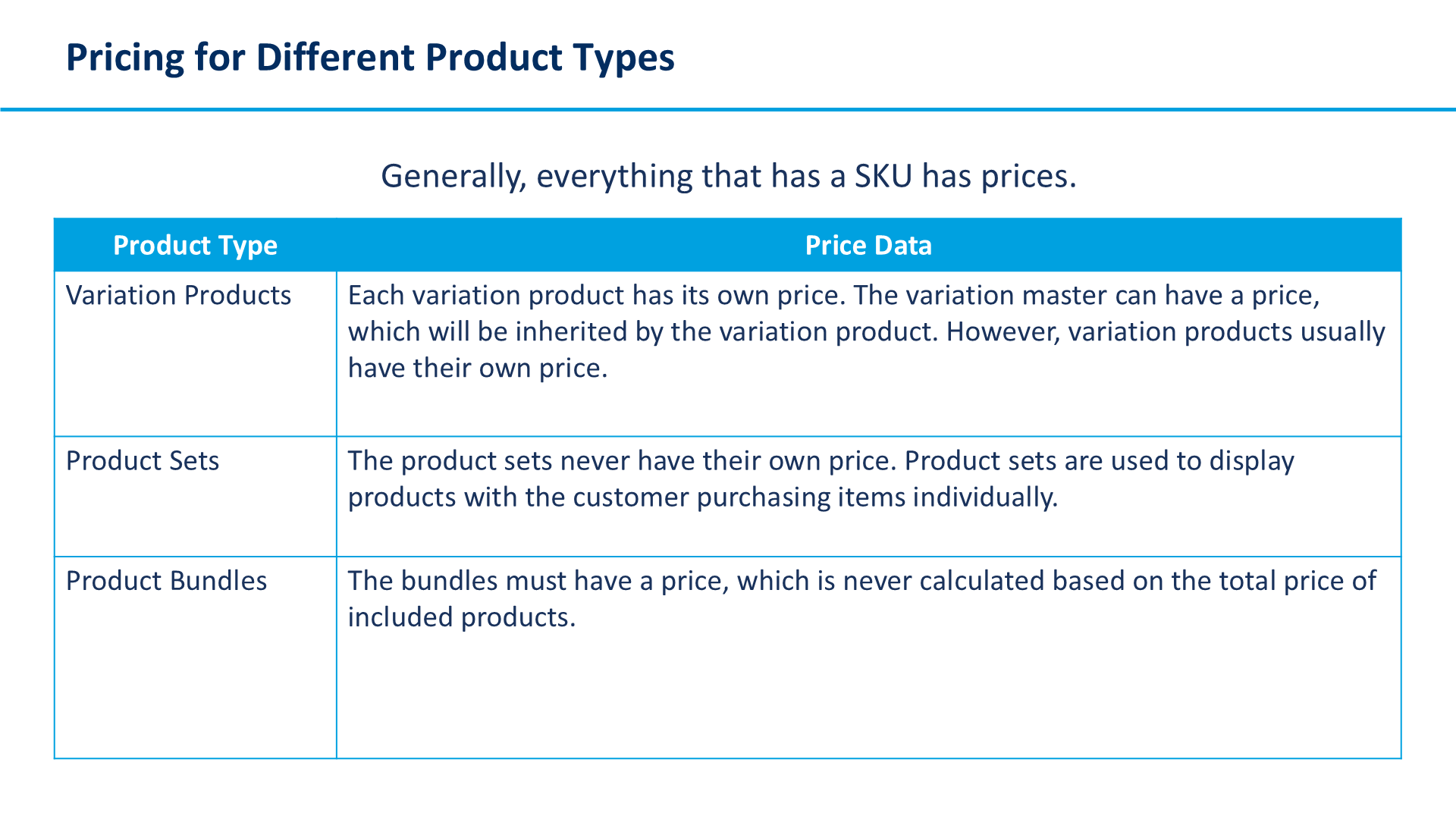 Pricing for Different Product Types

Generally, everything that has a SKU has prices.

| Product Type | Price Data |
|---|---|
| Variation Products | Each variation product has its own price. The variation master can have a price, which will be inherited by the variation product. However, variation products usually have their own price. |
| Product Sets | The product sets never have their own price. Product sets are used to display products with the customer purchasing items individually. |
| Product Bundles | The bundles must have a price, which is never calculated based on the total price of included products. |